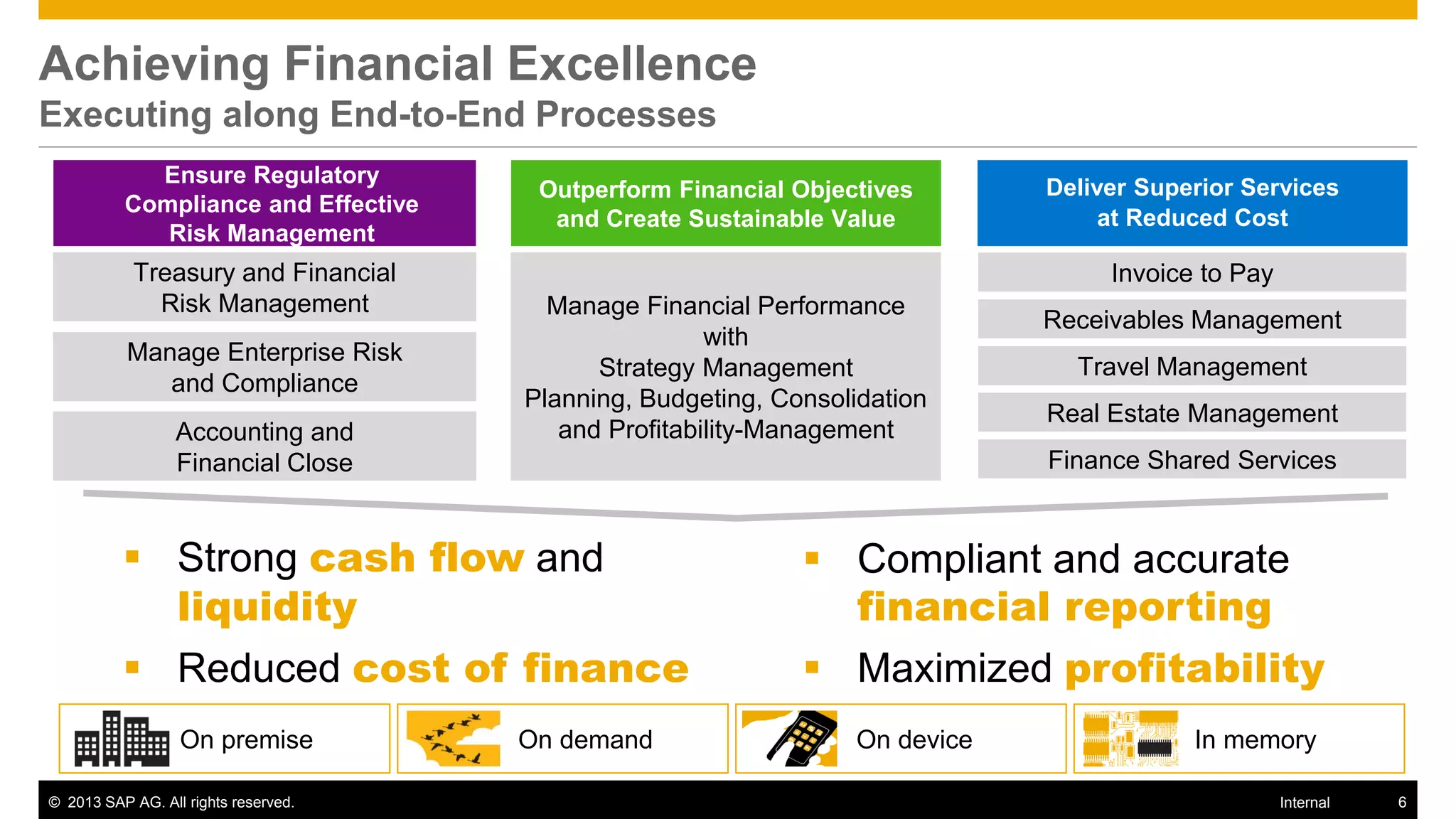 Achieving Financial Excellence
Executing along End-to-End Processes

Ensure Regulatory Compliance and Effective Risk Management

Treasury and Financial Risk Management

Manage Enterprise Risk and Compliance

Accounting and Financial Close

Outperform Financial Objectives and Create Sustainable Value

Manage Financial Performance with Strategy Management Planning, Budgeting, Consolidation and Profitability-Management

Deliver Superior Services at Reduced Cost

Invoice to Pay

Receivables Management

Travel Management

Real Estate Management

Finance Shared Services

▪ Strong cash flow and liquidity
▪ Reduced cost of finance

▪ Compliant and accurate financial reporting
▪ Maximized profitability

On premise
On demand
On device
In memory

© 2013 SAP AG. All rights reserved.
Internal
6